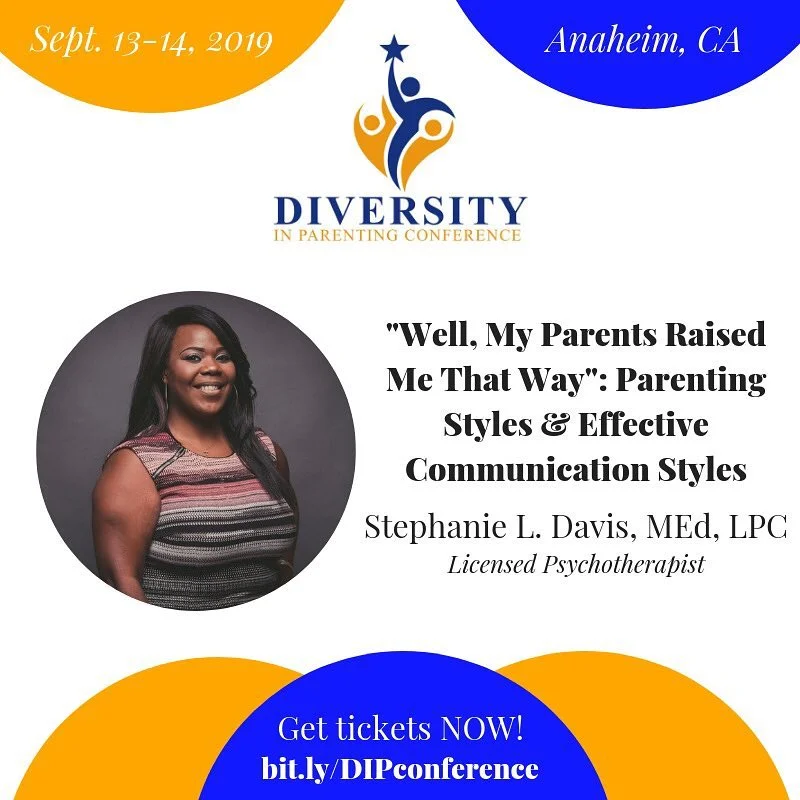 Sept. 13-14, 2019

Anaheim, CA

DIVERSITY
IN PARENTING CONFERENCE

"Well, My Parents Raised Me That Way": Parenting Styles & Effective Communication Styles

Stephanie L. Davis, MEd, LPC
Licensed Psychotherapist

Get tickets NOW!
bit.ly/DIPconference